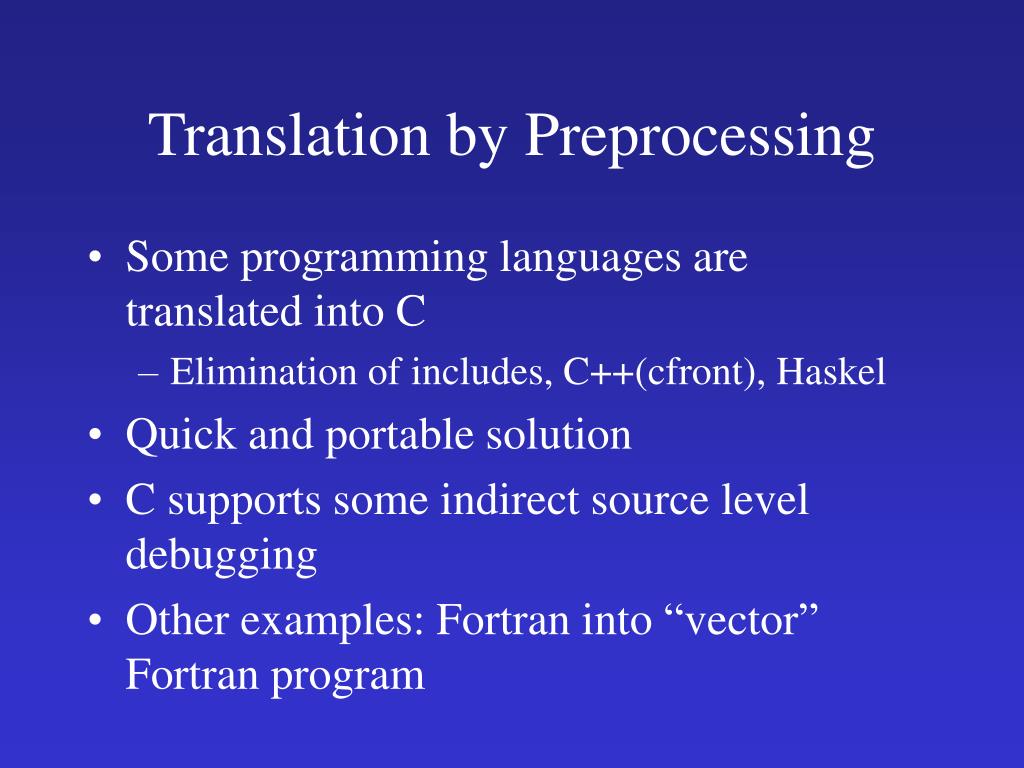 Translation by Preprocessing

• Some programming languages are translated into C
– Elimination of includes, C++(cfront), Haskel
• Quick and portable solution
• C supports some indirect source level debugging
• Other examples: Fortran into “vector” Fortran program